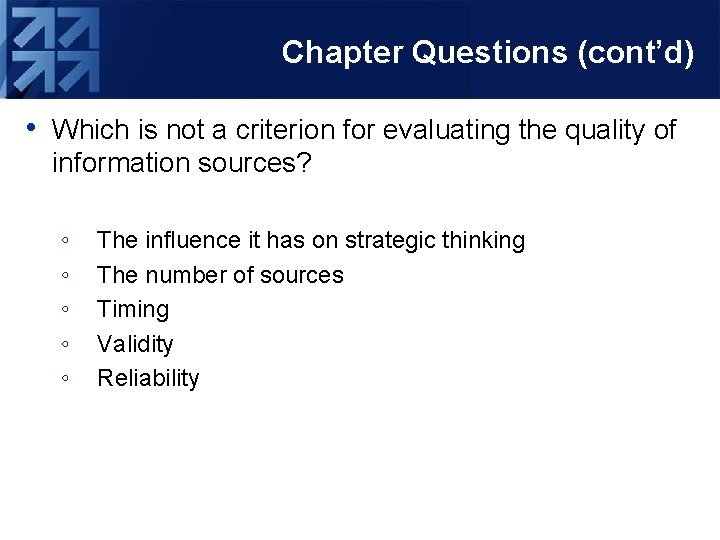 Chapter Questions (cont'd)

• Which is not a criterion for evaluating the quality of information sources?

◦ The influence it has on strategic thinking
◦ The number of sources
◦ Timing
◦ Validity
◦ Reliability